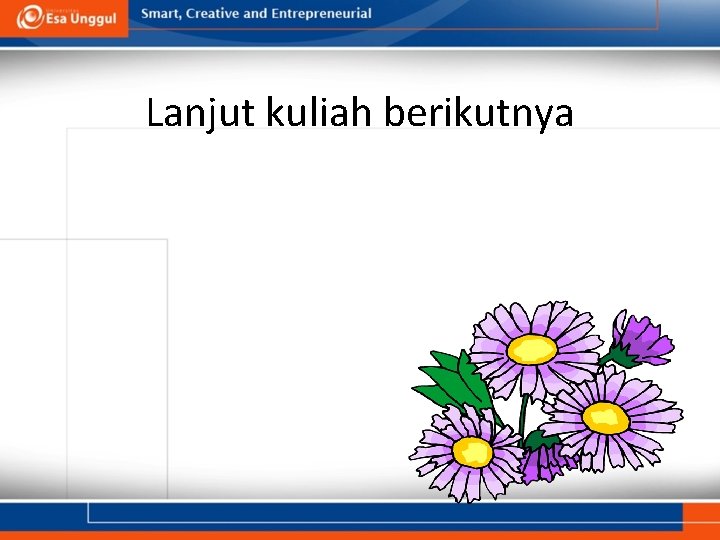 Esa Unggul

Smart, Creative and Entrepreneurial

Lanjut kuliah berikutnya